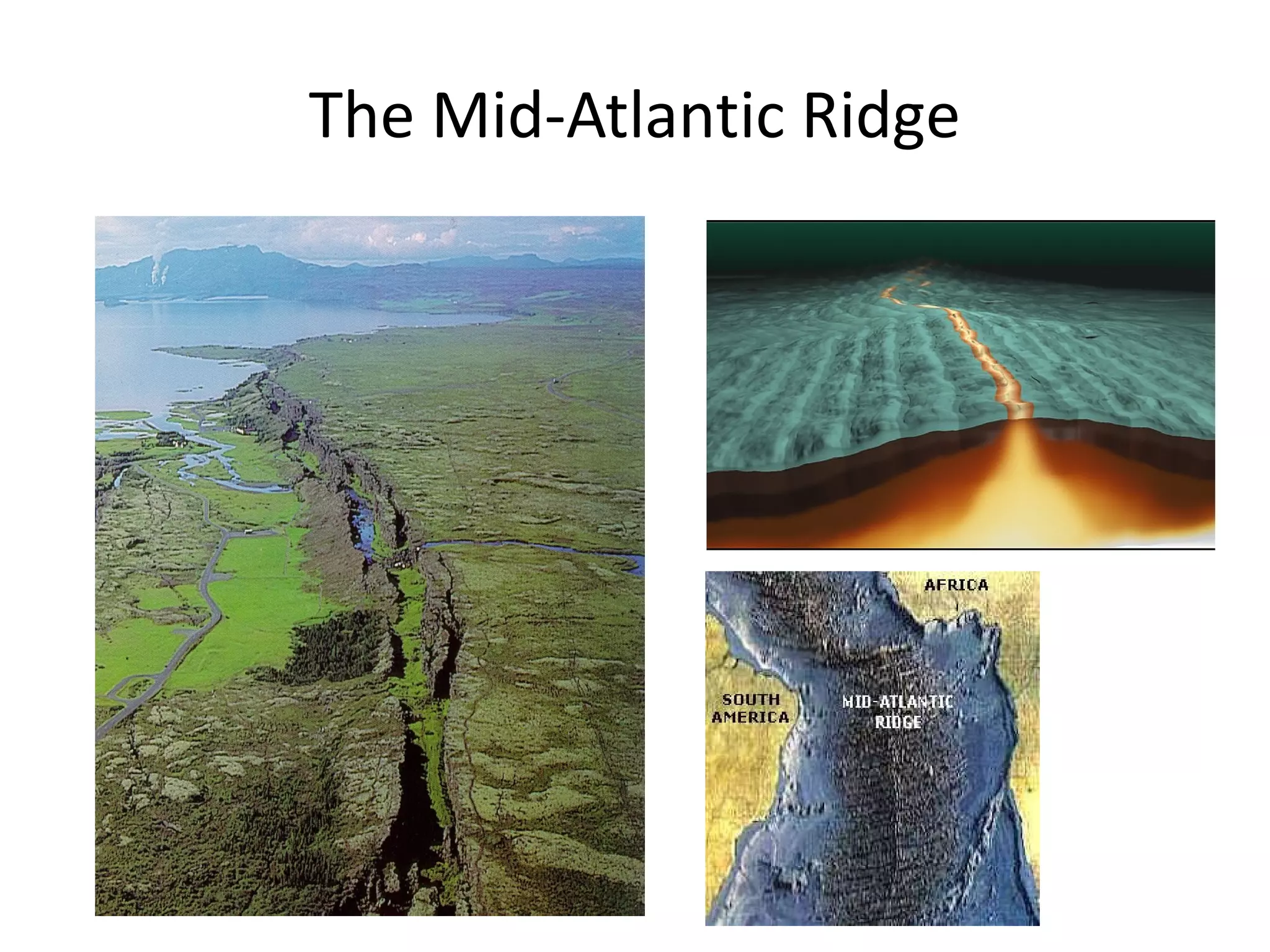 The Mid-Atlantic Ridge

AFRICA

SOUTH AMERICA

MID-ATLANTIC RIDGE